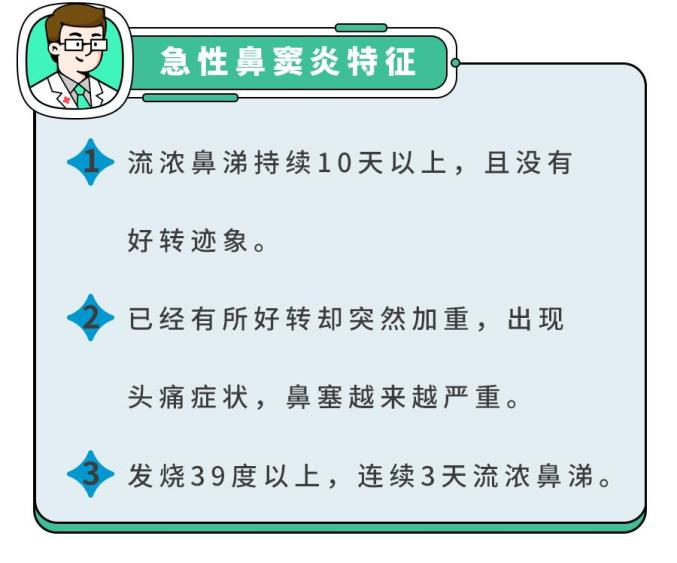 急性鼻窦炎特征

1 流浓鼻涕持续10天以上，且没有好转迹象。

2 已经有所好转却突然加重，出现头痛症状，鼻塞越来越严重。

3 发烧39度以上，连续3天流浓鼻涕。